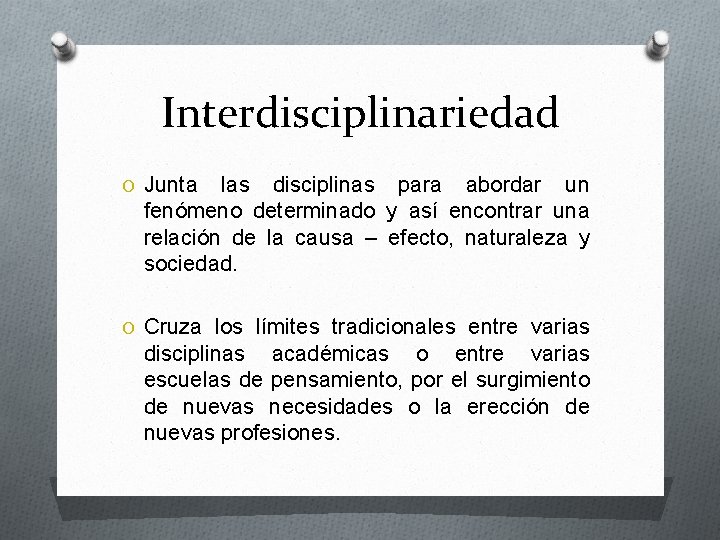 Interdisciplinariedad

O Junta las disciplinas para abordar un fenómeno determinado y así encontrar una relación de la causa – efecto, naturaleza y sociedad.

O Cruza los límites tradicionales entre varias disciplinas académicas o entre varias escuelas de pensamiento, por el surgimiento de nuevas necesidades o la erección de nuevas profesiones.